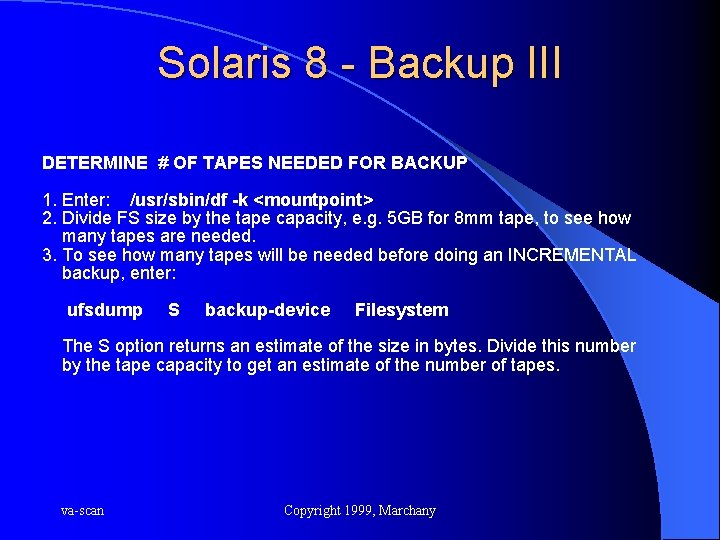 Solaris 8 - Backup III

DETERMINE # OF TAPES NEEDED FOR BACKUP

1. Enter: /usr/sbin/df -k <mountpoint>
2. Divide FS size by the tape capacity, e.g. 5GB for 8mm tape, to see how many tapes are needed.
3. To see how many tapes will be needed before doing an INCREMENTAL backup, enter:

ufsdump S backup-device Filesystem

The S option returns an estimate of the size in bytes. Divide this number by the tape capacity to get an estimate of the number of tapes.

va-scan

Copyright 1999, Marchany